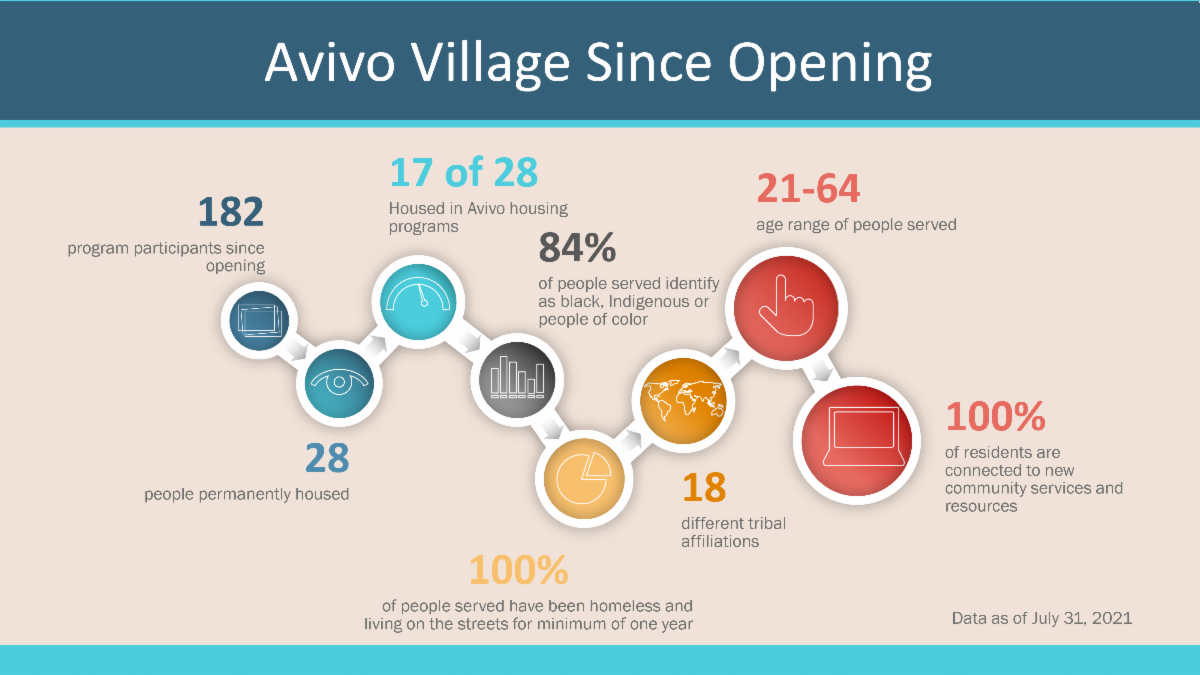 Avivo Village Since Opening

182
program participants since opening

28
people permanently housed

17 of 28
Housed in Avivo housing programs

84%
of people served identify as black, Indigenous or people of color

100%
of people served have been homeless and living on the streets for minimum of one year

18
different tribal affiliations

21-64
age range of people served

100%
of residents are connected to new community services and resources

Data as of July 31, 2021